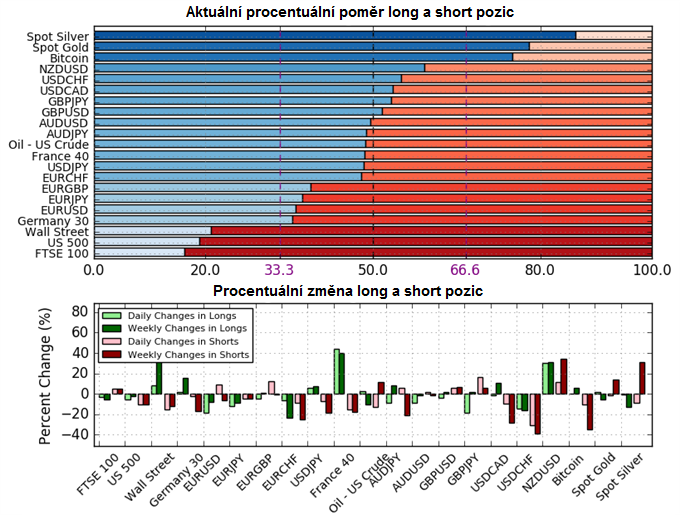 Aktuální procentuální poměr long a short pozic

Spot Silver
Spot Gold
Bitcoin
NZDUSD
USDCHF
USDCAD
GBPJPY
GBPUSD
AUDUSD
AUDJPY
Oil - US Crude
France 40
USDJPY
EURCHF
EURGBP
EURJPY
EURUSD
Germany 30
Wall Street
US 500
FTSE 100

0.0 20.0 33.3 50.0 66.6 80.0 100.0

Procentuální změna long a short pozic

Daily Changes in Longs
Weekly Changes in Longs
Daily Changes in Shorts
Weekly Changes in Shorts

Percent Change (%)

80
60
40
20
0
−20
−40

FTSE 100
US 500
Wall Street
Germany 30
EURUSD
EURJPY
EURGBP
EURCHF
USDJPY
France 40
Oil - US Crude
AUDJPY
AUDUSD
GBPUSD
GBPJPY
USDCAD
USDCHF
NZDUSD
Bitcoin
Spot Gold
Spot Silver